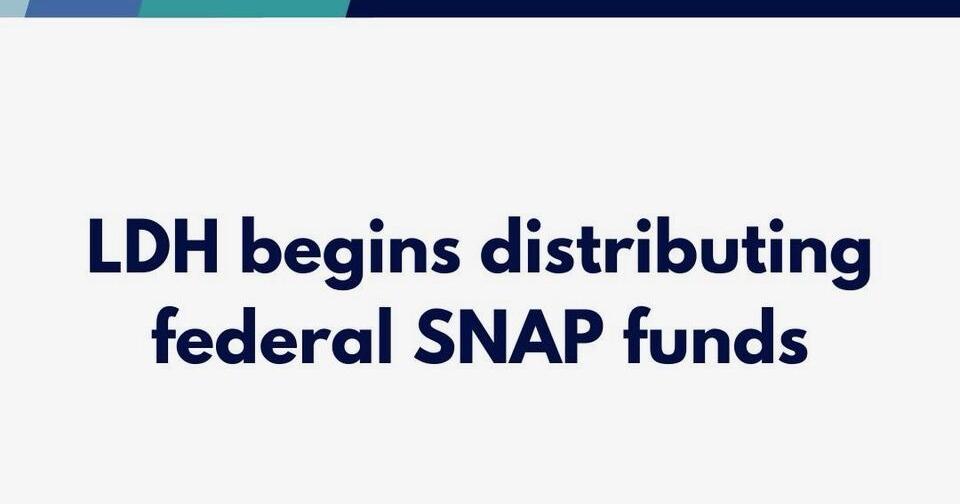 LDH begins distributing federal SNAP funds